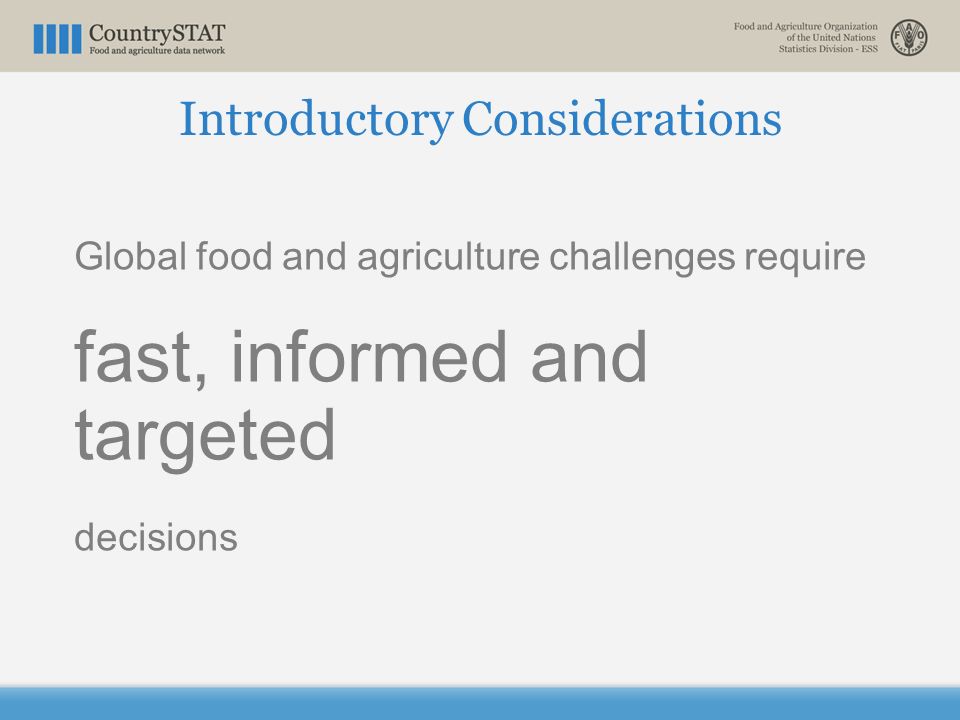 CountrySTAT
Food and agriculture data network

Food and Agriculture Organization
of the United Nations
Statistics Division - ESS

FAO FIAT PANIS

Introductory Considerations

Global food and agriculture challenges require

fast, informed and targeted

decisions